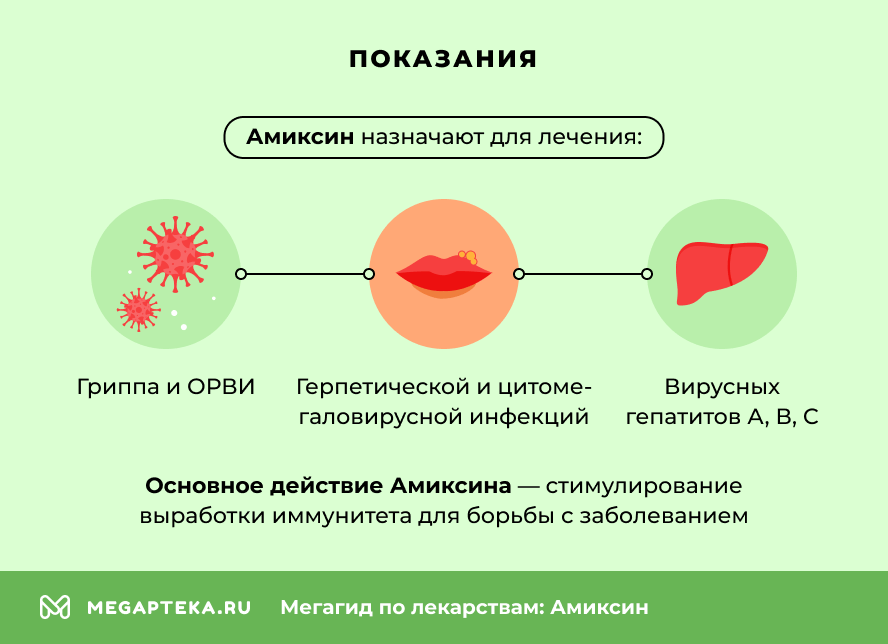 ПОКАЗАНИЯ

Амиксин назначают для лечения:

Гриппа и ОРВИ

Герпетической и цитомегаловирусной инфекций

Вирусных гепатитов А, В, С

Основное действие Амиксина — стимулирование выработки иммунитета для борьбы с заболеванием

MEGAPTEKA.RU Мегагид по лекарствам: Амиксин